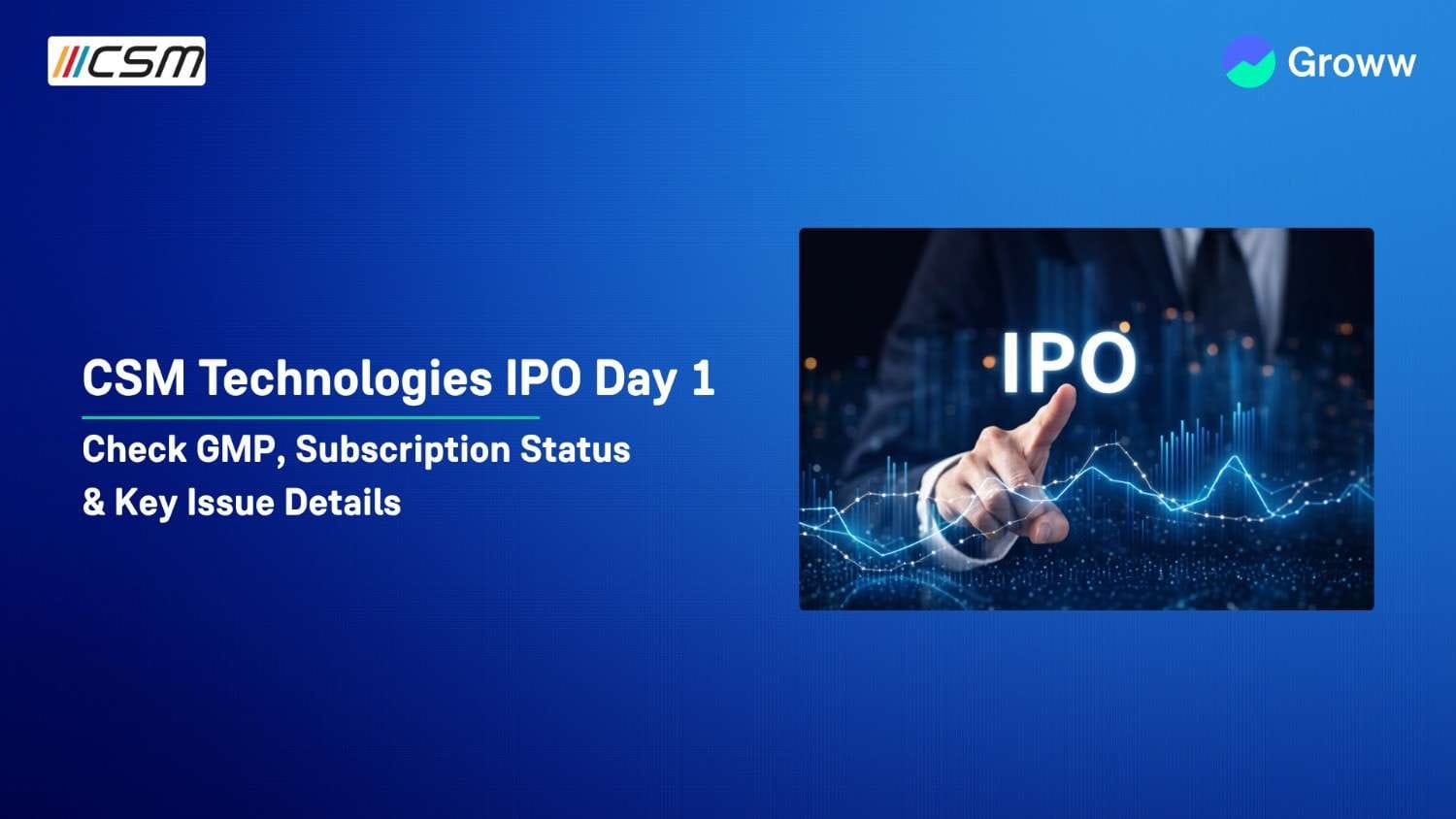 CSM

Groww

CSM Technologies IPO Day 1

Check GMP, Subscription Status & Key Issue Details

IPO